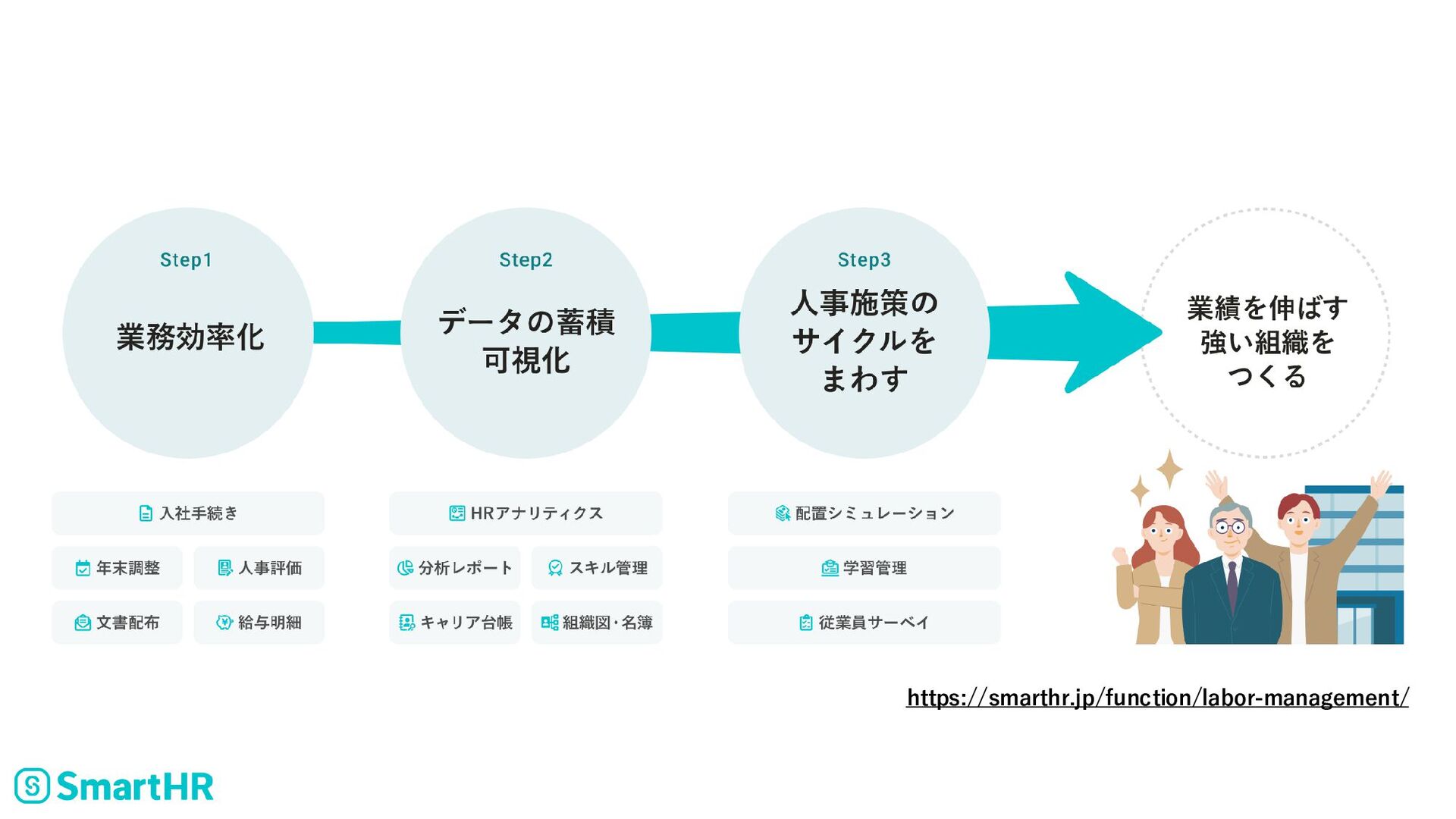 Step1

業務効率化

Step2

データの蓄積
可視化

Step3

人事施策の
サイクルを
まわす

業績を伸ばす
強い組織を
つくる

入社手続き

年末調整

人事評価

文書配布

給与明細

HRアナリティクス

分析レポート

スキル管理

キャリア台帳

組織図・名簿

配置シミュレーション

学習管理

従業員サーベイ

https://smarthr.jp/function/labor-management/

SmartHR